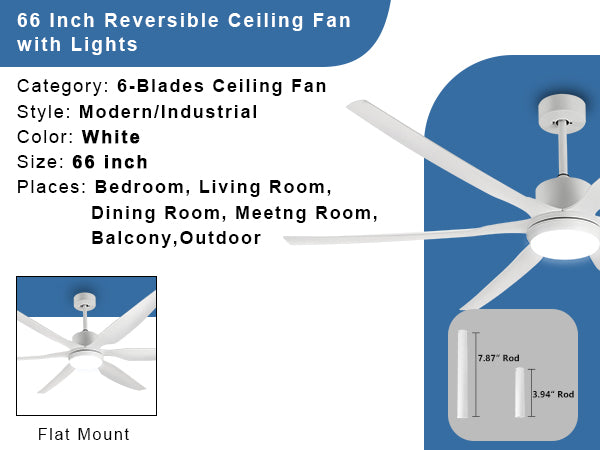 66 Inch Reversible Ceiling Fan with Lights

Category: 6-Blades Ceiling Fan
Style: Modern/Industrial
Color: White
Size: 66 inch
Places: Bedroom, Living Room, Dining Room, Meetng Room, Balcony,Outdoor

Flat Mount

7.87" Rod

3.94" Rod